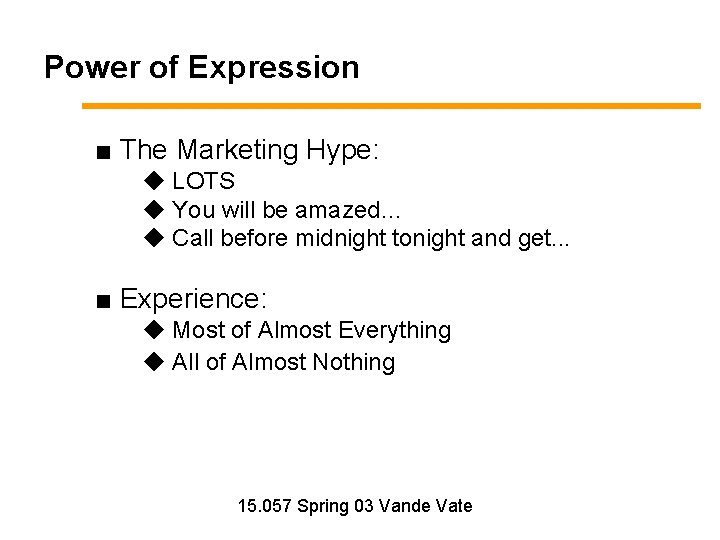 Power of Expression

■ The Marketing Hype:
◆ LOTS
◆ You will be amazed...
◆ Call before midnight tonight and get...

■ Experience:
◆ Most of Almost Everything
◆ All of Almost Nothing

15.057 Spring 03 Vande Vate